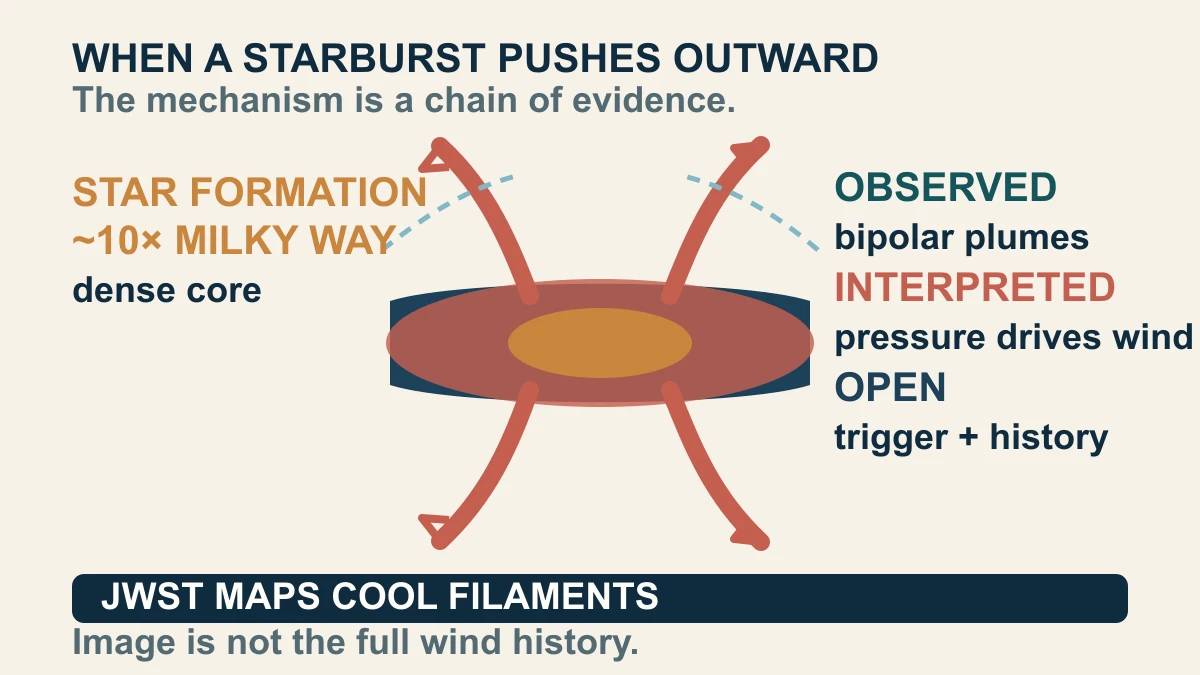 WHEN A STARBURST PUSHES OUTWARD
The mechanism is a chain of evidence.

STAR FORMATION
~10× MILKY WAY
dense core

OBSERVED
bipolar plumes
INTERPRETED
pressure drives wind
OPEN
trigger + history

JWST MAPS COOL FILAMENTS
Image is not the full wind history.